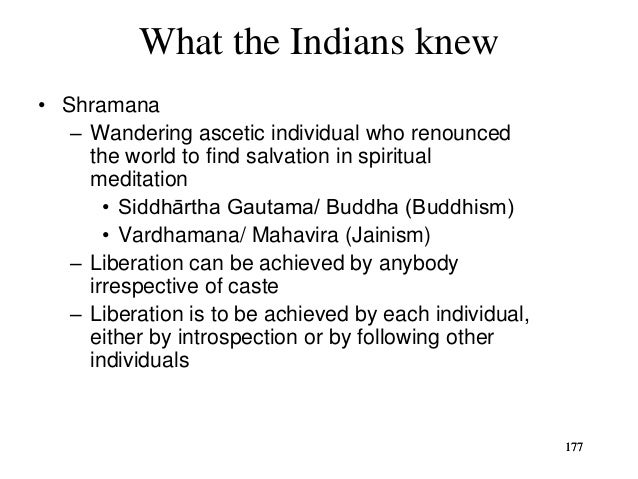 What the Indians knew

• Shramana
– Wandering ascetic individual who renounced the world to find salvation in spiritual meditation
• Siddhārtha Gautama/ Buddha (Buddhism)
• Vardhamana/ Mahavira (Jainism)
– Liberation can be achieved by anybody irrespective of caste
– Liberation is to be achieved by each individual, either by introspection or by following other individuals

177